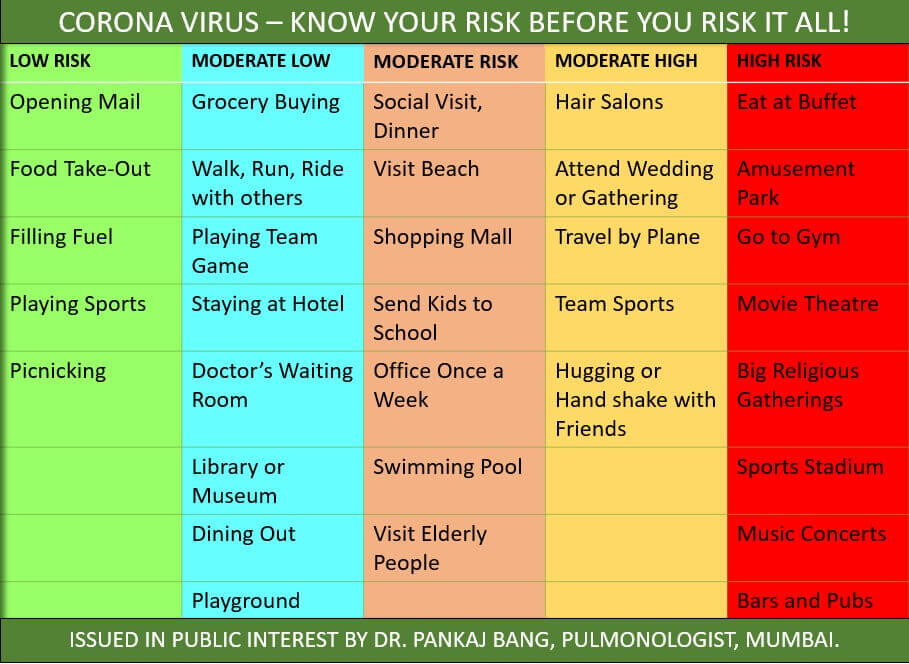 CORONA VIRUS – KNOW YOUR RISK BEFORE YOU RISK IT ALL!

| LOW RISK | MODERATE LOW | MODERATE RISK | MODERATE HIGH | HIGH RISK |
|---|---|---|---|---|
| Opening Mail | Grocery Buying | Social Visit, Dinner | Hair Salons | Eat at Buffet |
| Food Take-Out | Walk, Run, Ride with others | Visit Beach | Attend Wedding or Gathering | Amusement Park |
| Filling Fuel | Playing Team Game | Shopping Mall | Travel by Plane | Go to Gym |
| Playing Sports | Staying at Hotel | Send Kids to School | Team Sports | Movie Theatre |
| Picnicking | Doctor's Waiting Room | Office Once a Week | Hugging or Hand shake with Friends | Big Religious Gatherings |
| | Library or Museum | Swimming Pool | | Sports Stadium |
| | Dining Out | Visit Elderly People | | Music Concerts |
| | Playground | | | Bars and Pubs |

ISSUED IN PUBLIC INTEREST BY DR. PANKAJ BANG, PULMONOLOGIST, MUMBAI.